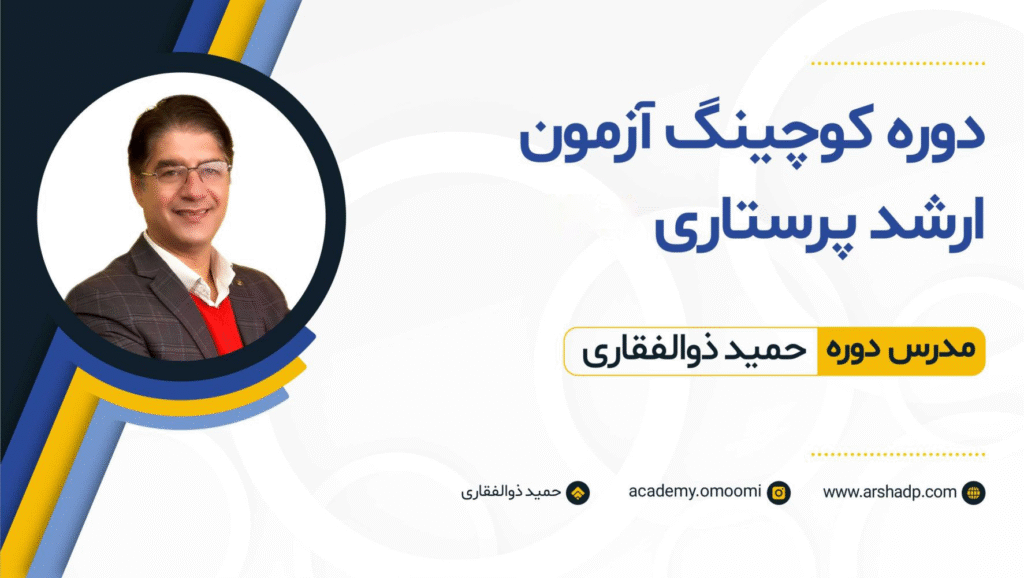 دوره کوچینگ آزمون ارشد پرستاری

مدرس دوره حمید ذوالفقاری

www.arshadp.com academy.omoomi حمید ذوالفقاری